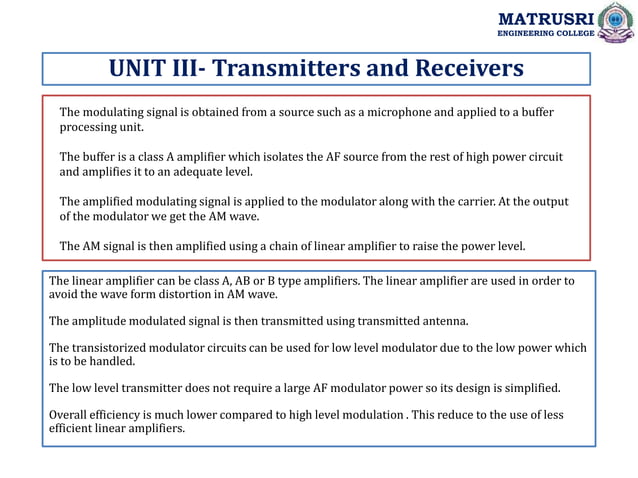 MATRUSRI
ENGINEERING COLLEGE

UNIT III- Transmitters and Receivers

The modulating signal is obtained from a source such as a microphone and applied to a buffer processing unit.

The buffer is a class A amplifier which isolates the AF source from the rest of high power circuit and amplifies it to an adequate level.

The amplified modulating signal is applied to the modulator along with the carrier. At the output of the modulator we get the AM wave.

The AM signal is then amplified using a chain of linear amplifier to raise the power level.

The linear amplifier can be class A, AB or B type amplifiers. The linear amplifier are used in order to avoid the wave form distortion in AM wave.

The amplitude modulated signal is then transmitted using transmitted antenna.

The transistorized modulator circuits can be used for low level modulator due to the low power which is to be handled.

The low level transmitter does not require a large AF modulator power so its design is simplified.

Overall efficiency is much lower compared to high level modulation . This reduce to the use of less efficient linear amplifiers.